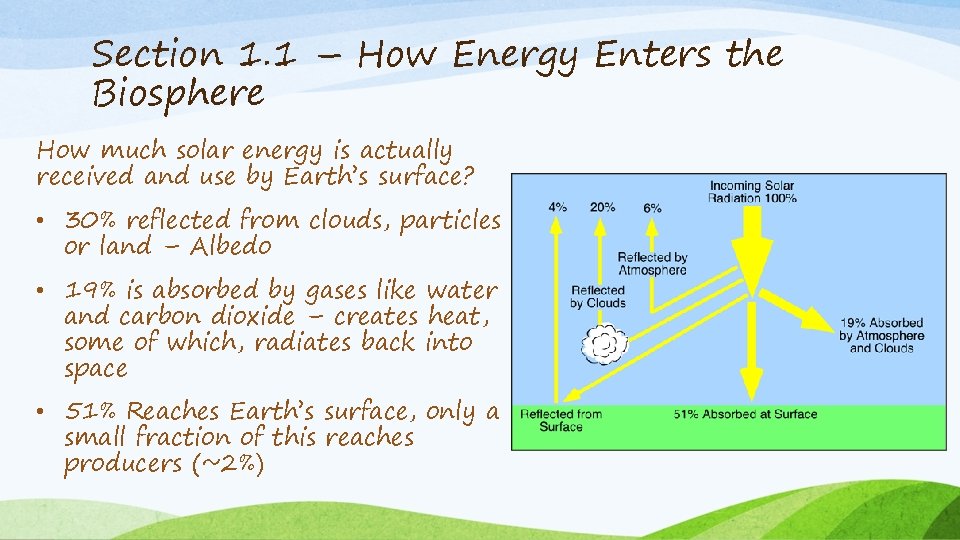 Section 1.1 – How Energy Enters the Biosphere

How much solar energy is actually received and use by Earth's surface?

• 30% reflected from clouds, particles or land – Albedo

• 19% is absorbed by gases like water and carbon dioxide – creates heat, some of which, radiates back into space

• 51% Reaches Earth's surface, only a small fraction of this reaches producers (~2%)

4%
20%
6%
Incoming Solar Radiation 100%
Reflected by Atmosphere
Reflected by Clouds
19% Absorbed by Atmosphere and Clouds
Reflected from Surface
51% Absorbed at Surface